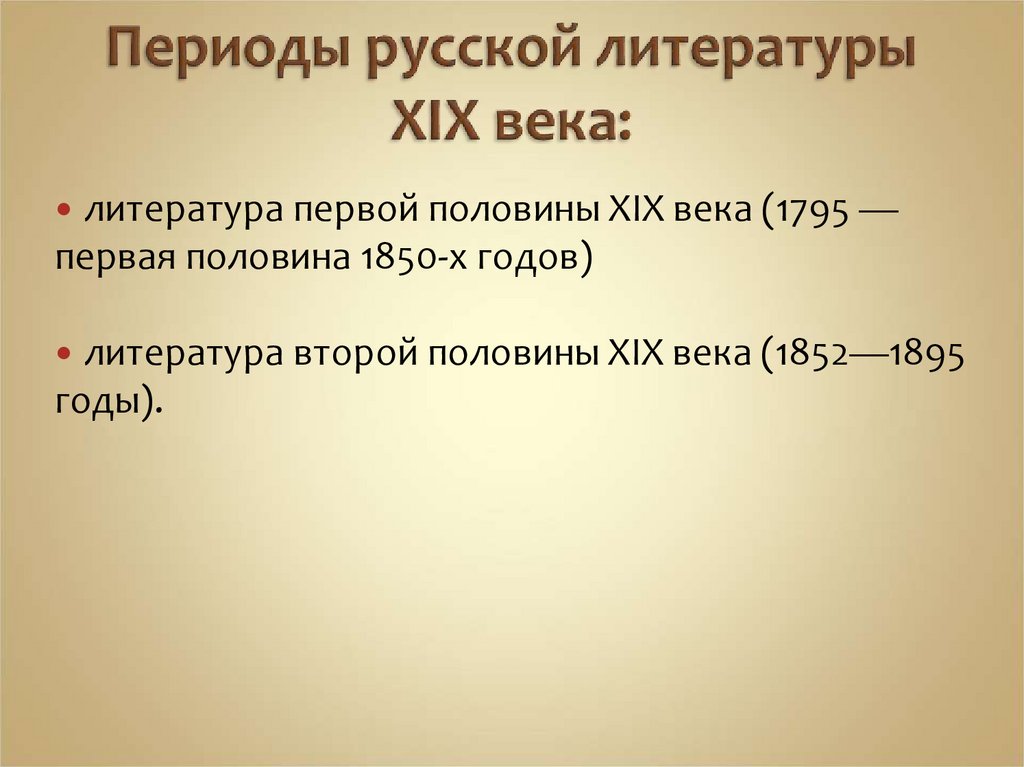 Периоды русской литературы XIX века:

• литература первой половины XIX века (1795 — первая половина 1850-х годов)

• литература второй половины XIX века (1852—1895 годы).